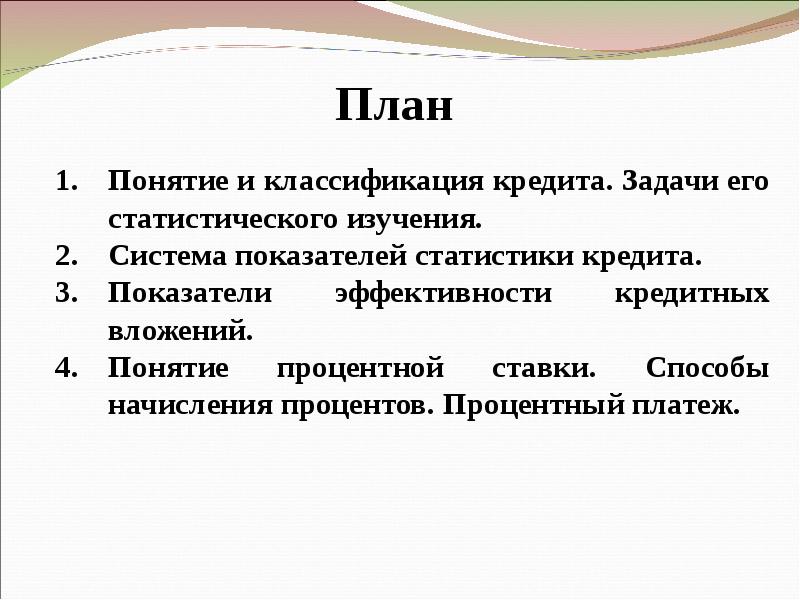 План

1. Понятие и классификация кредита. Задачи его статистического изучения.
2. Система показателей статистики кредита.
3. Показатели эффективности кредитных вложений.
4. Понятие процентной ставки. Способы начисления процентов. Процентный платеж.